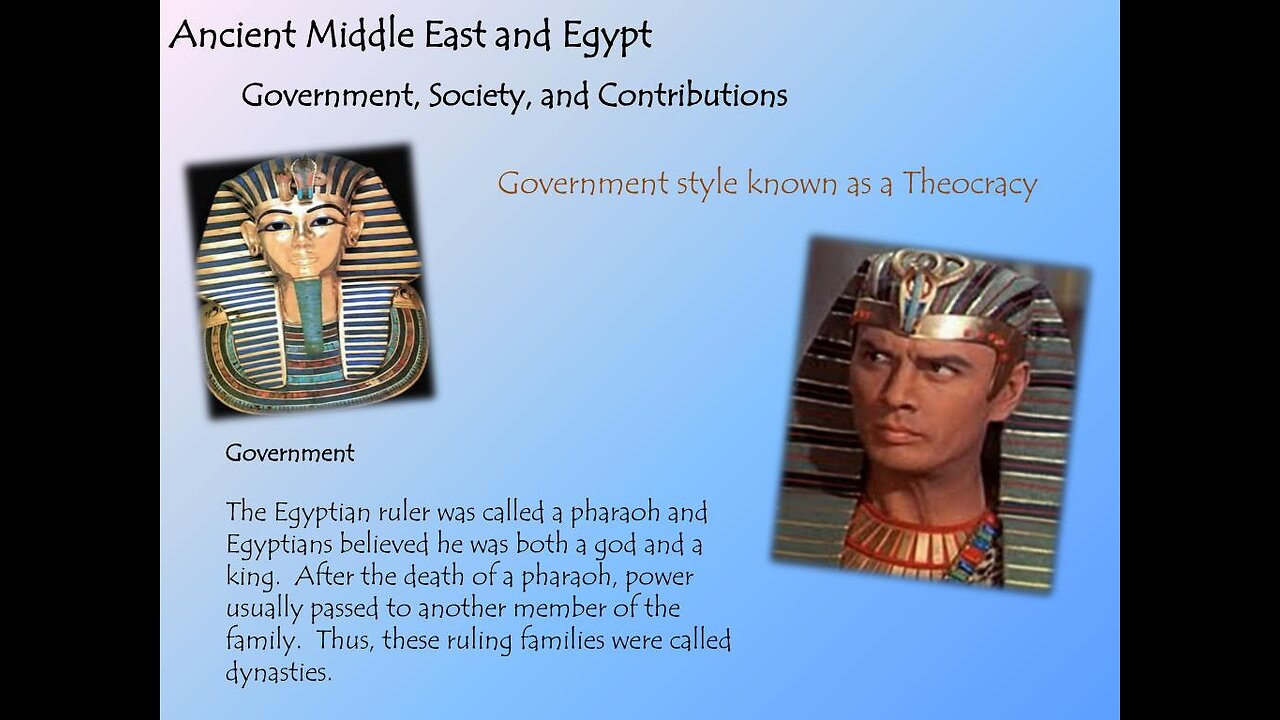 Ancient Middle East and Egypt

Government, Society, and Contributions

Government style known as a Theocracy

Government

The Egyptian ruler was called a pharaoh and Egyptians believed he was both a god and a king. After the death of a pharaoh, power usually passed to another member of the family. Thus, these ruling families were called dynasties.